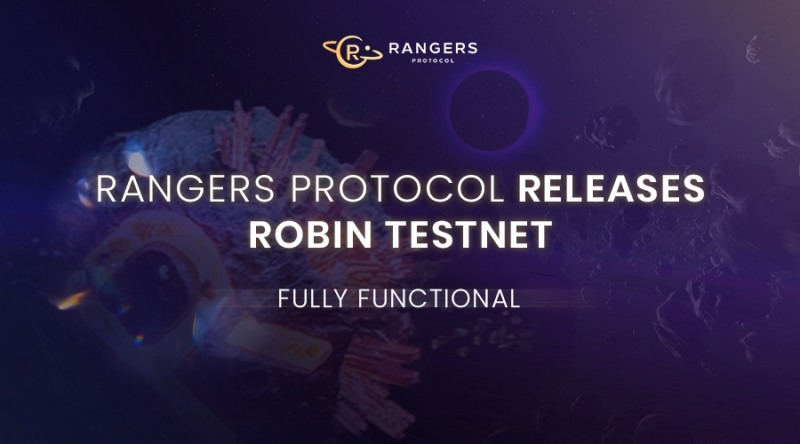 RANGERS
PROTOCOL

RANGERS PROTOCOL RELEASES ROBIN TESTNET

FULLY FUNCTIONAL